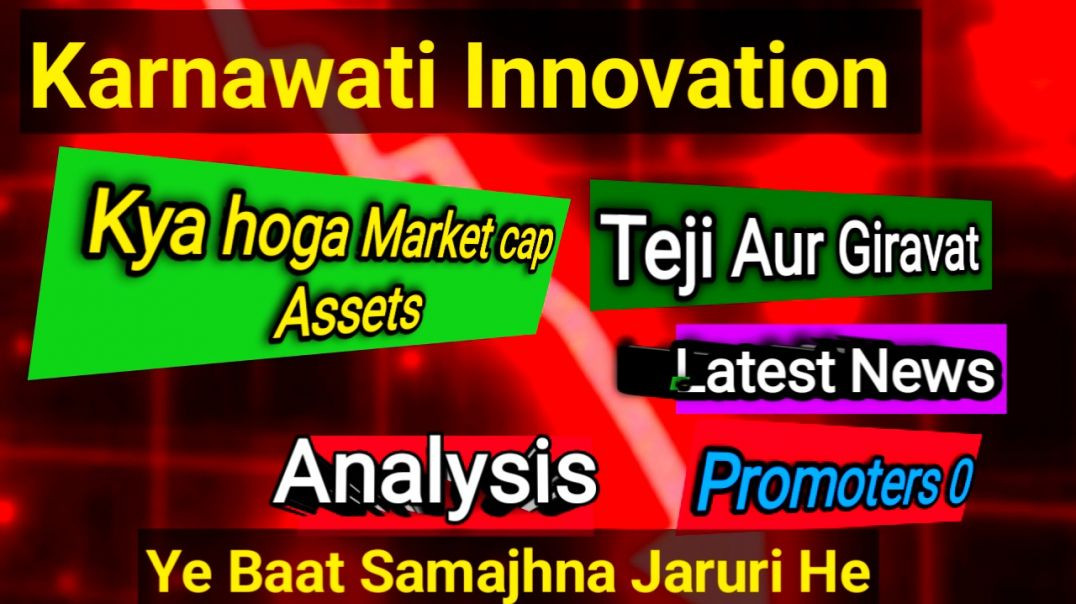 Karnawati Innovation

Kya hoga Market cap Assets

Teji Aur Giravat

Latest News

Analysis

Promoters 0

Ye Baat Samajhna Jaruri He